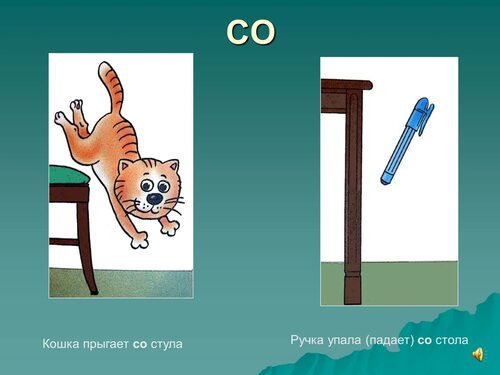 СО

Кошка прыгает со стула

Ручка упала (падает) со стола